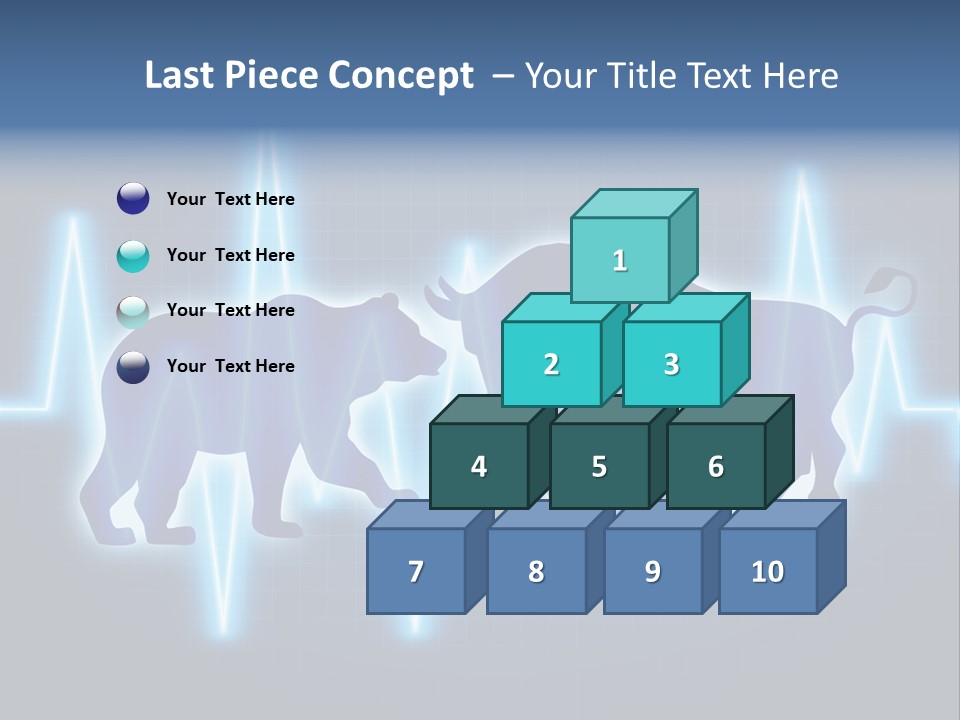 Last Piece Concept – Your Title Text Here

Your Text Here

Your Text Here

Your Text Here

Your Text Here

1

2

3

4

5

6

7

8

9

10